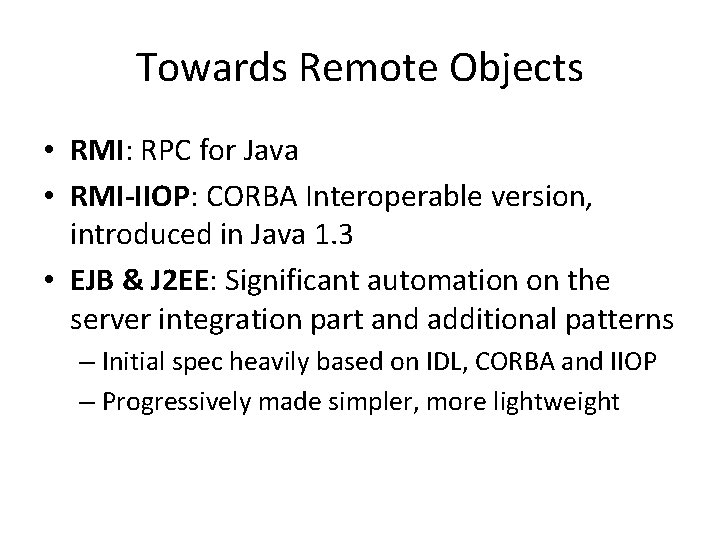 Towards Remote Objects

• RMI: RPC for Java

• RMI-IIOP: CORBA Interoperable version, introduced in Java 1.3

• EJB & J2EE: Significant automation on the server integration part and additional patterns

– Initial spec heavily based on IDL, CORBA and IIOP

– Progressively made simpler, more lightweight